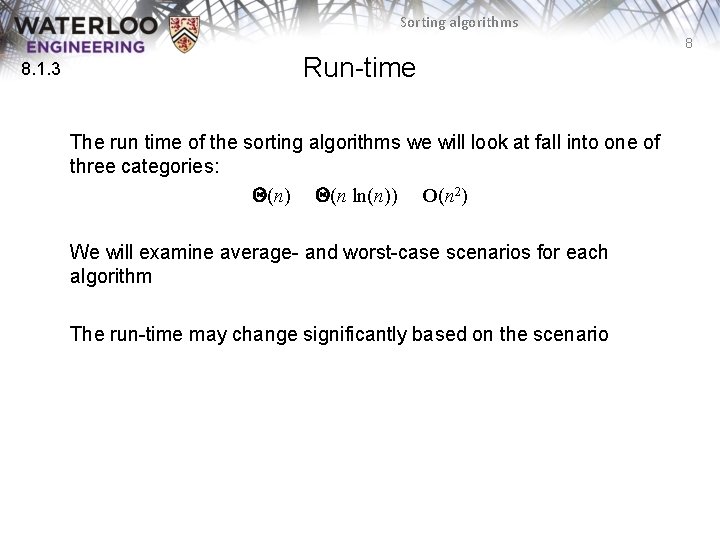 WATERLOO ENGINEERING

Sorting algorithms

8

8.1.3

Run-time

The run time of the sorting algorithms we will look at fall into one of three categories:

$\Theta(n)$ $\Theta(n \ln(n))$ $O(n^2)$

We will examine average- and worst-case scenarios for each algorithm

The run-time may change significantly based on the scenario